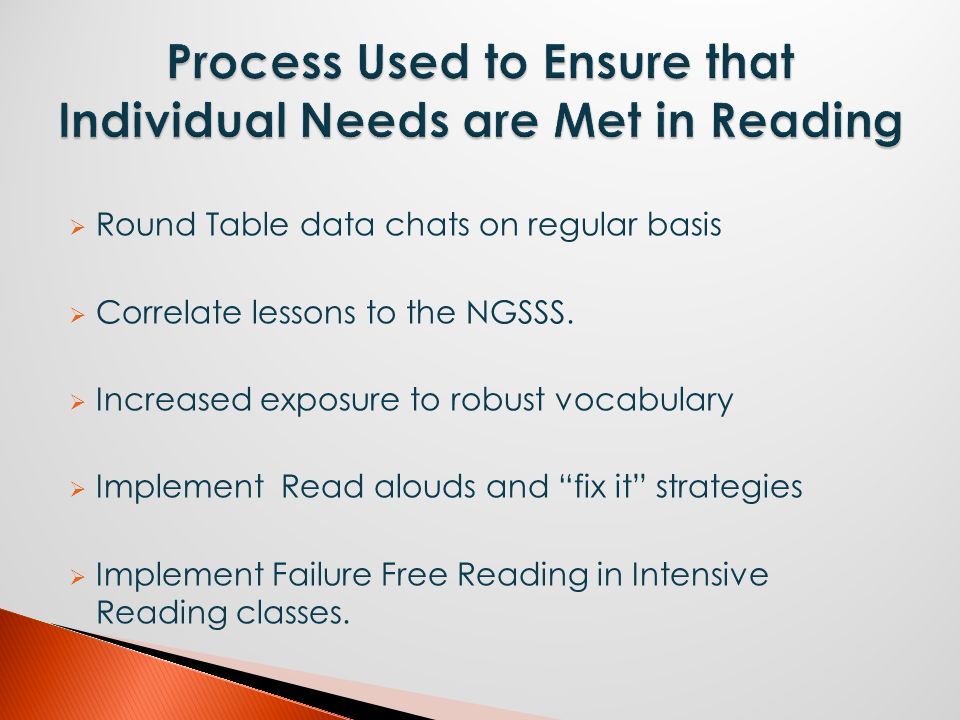 Process Used to Ensure that Individual Needs are Met in Reading

➢ Round Table data chats on regular basis

➢ Correlate lessons to the NGSSS.

➢ Increased exposure to robust vocabulary

➢ Implement  Read alouds and “fix it” strategies

➢ Implement Failure Free Reading in Intensive Reading classes.